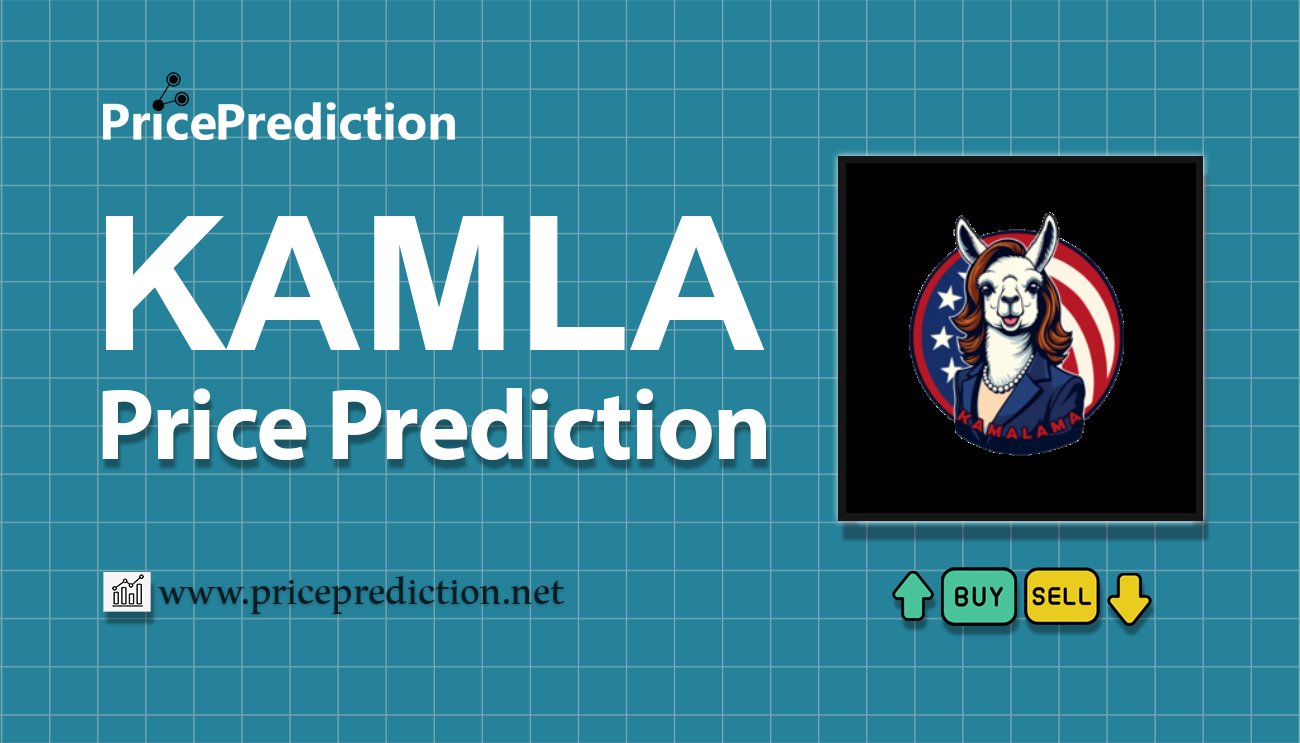 PricePrediction

KAMLA
Price Prediction

KAMALAMA

www.priceprediction.net

BUY SELL